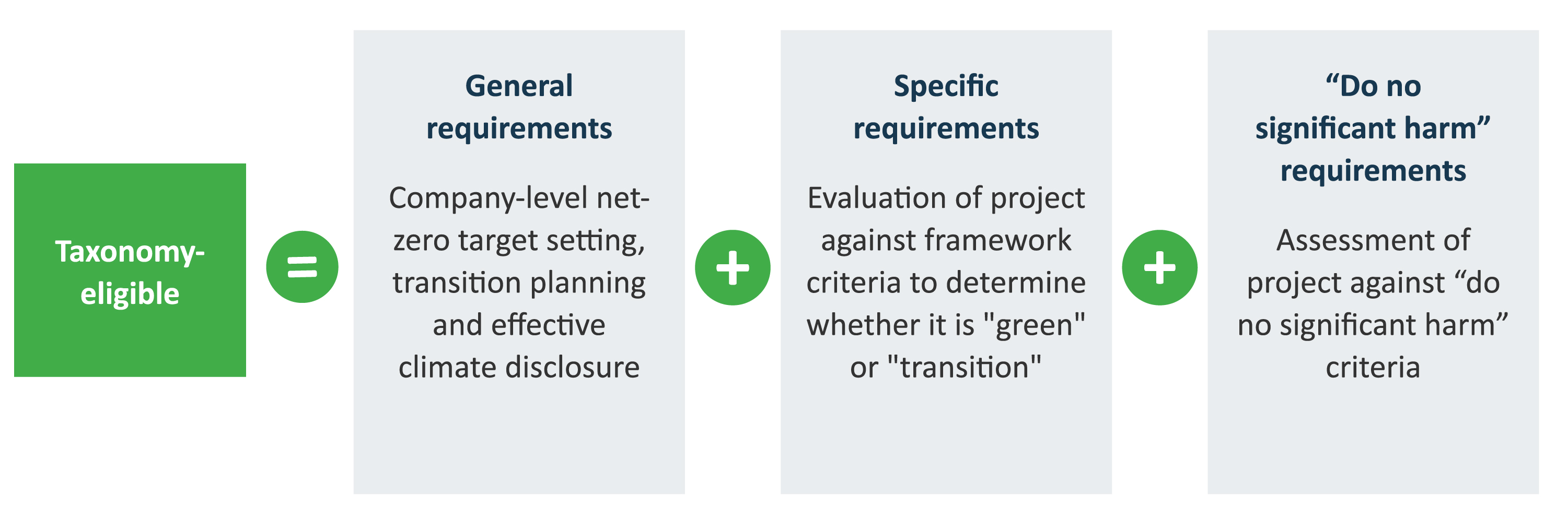 Taxonomy-eligible

=

General requirements

Company-level net-zero target setting, transition planning and effective climate disclosure

+

Specific requirements

Evaluation of project against framework criteria to determine whether it is "green" or "transition"

+

“Do no significant harm” requirements

Assessment of project against “do no significant harm” criteria